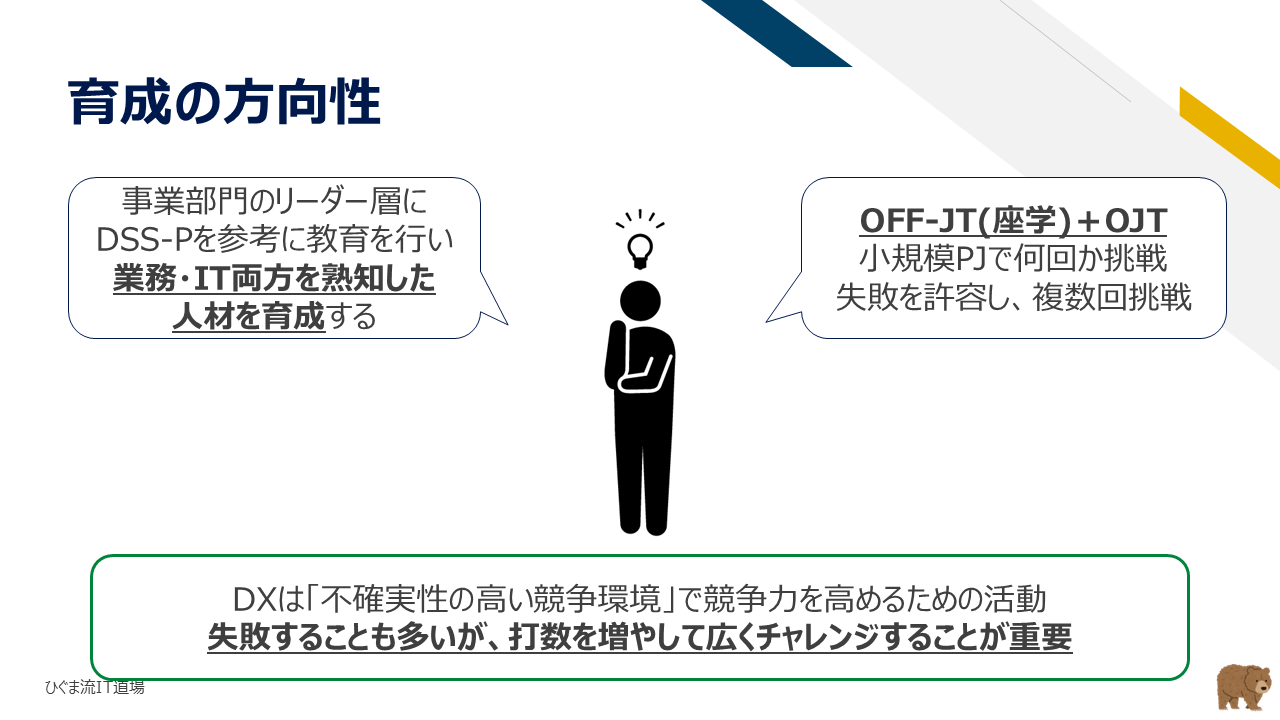 育成の方向性

事業部門のリーダー層に
DSS-Pを参考に教育を行い
業務・IT両方を熟知した
人材を育成する

OFF-JT(座学)＋OJT
小規模PJで何回か挑戦
失敗を許容し、複数回挑戦

DXは「不確実性の高い競争環境」で競争力を高めるための活動
失敗することも多いが、打数を増やして広くチャレンジすることが重要

ひぐま流IT道場